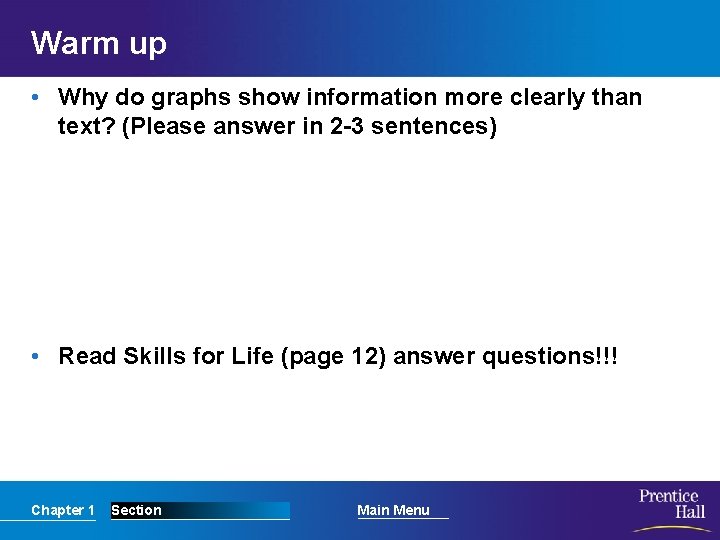 Warm up

• Why do graphs show information more clearly than text? (Please answer in 2-3 sentences)

• Read Skills for Life (page 12) answer questions!!!

Chapter 1 Section Main Menu

Prentice Hall